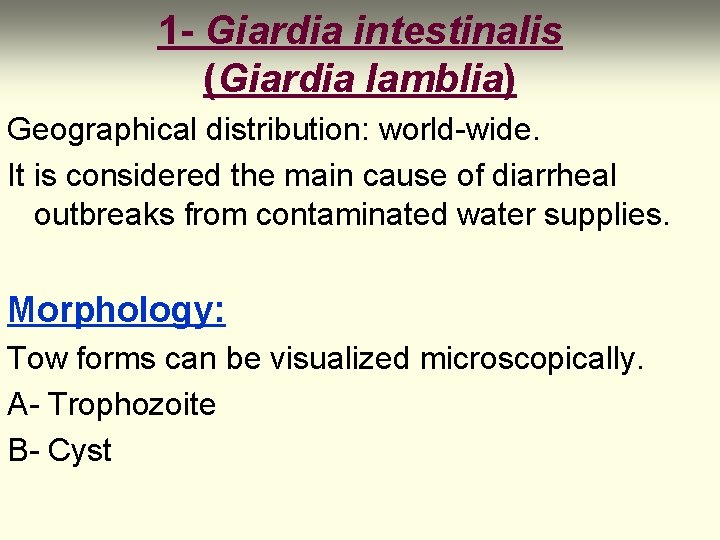 1- Giardia intestinalis (Giardia lamblia)

Geographical distribution: world-wide.

It is considered the main cause of diarrheal outbreaks from contaminated water supplies.

Morphology:

Tow forms can be visualized microscopically.

A- Trophozoite

B- Cyst